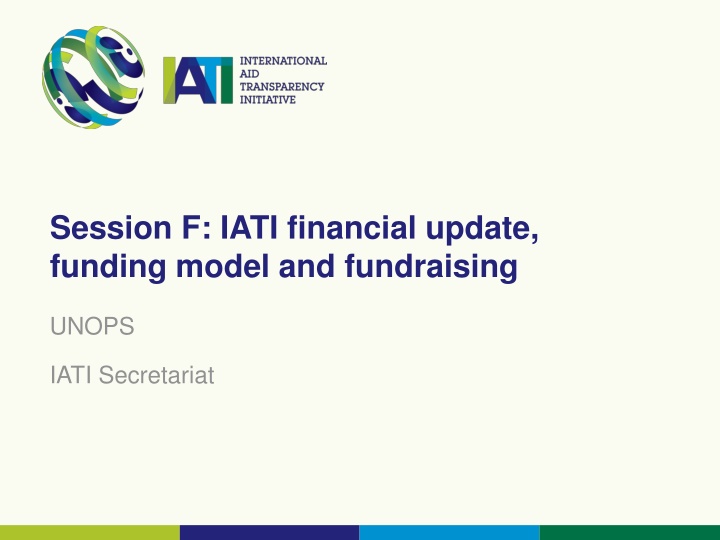 IATI INTERNATIONAL AID TRANSPARENCY INITIATIVE

Session F: IATI financial update, funding model and fundraising

UNOPS

IATI Secretariat